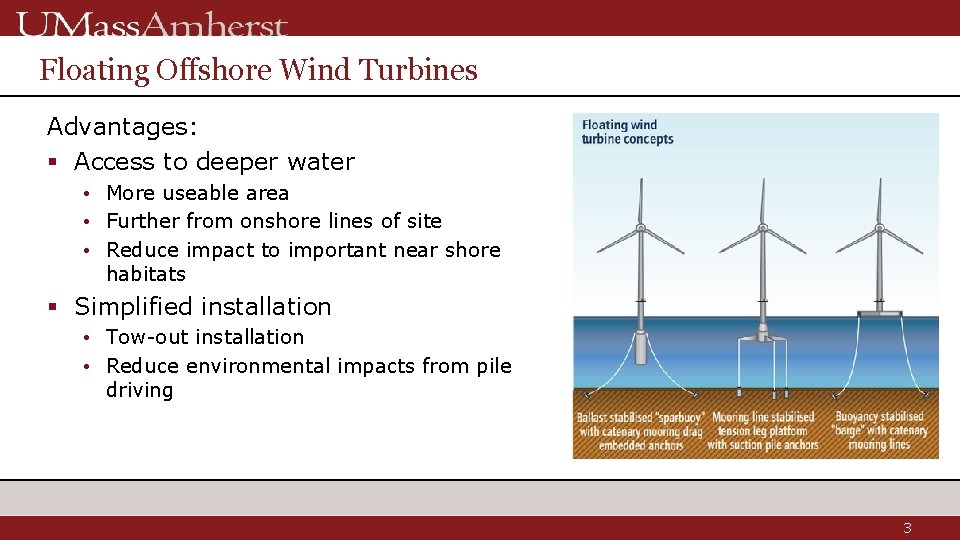 UMassAmherst

Floating Offshore Wind Turbines

Advantages:

▪ Access to deeper water
  • More useable area
  • Further from onshore lines of site
  • Reduce impact to important near shore habitats

▪ Simplified installation
  • Tow-out installation
  • Reduce environmental impacts from pile driving

Floating wind turbine concepts

Ballast stabilised "sparbuoy" with catenary mooring drag embedded anchors

Mooring line stabilised tension leg platform with suction pile anchors

Buoyancy stabilised "barge" with catenary mooring lines

3